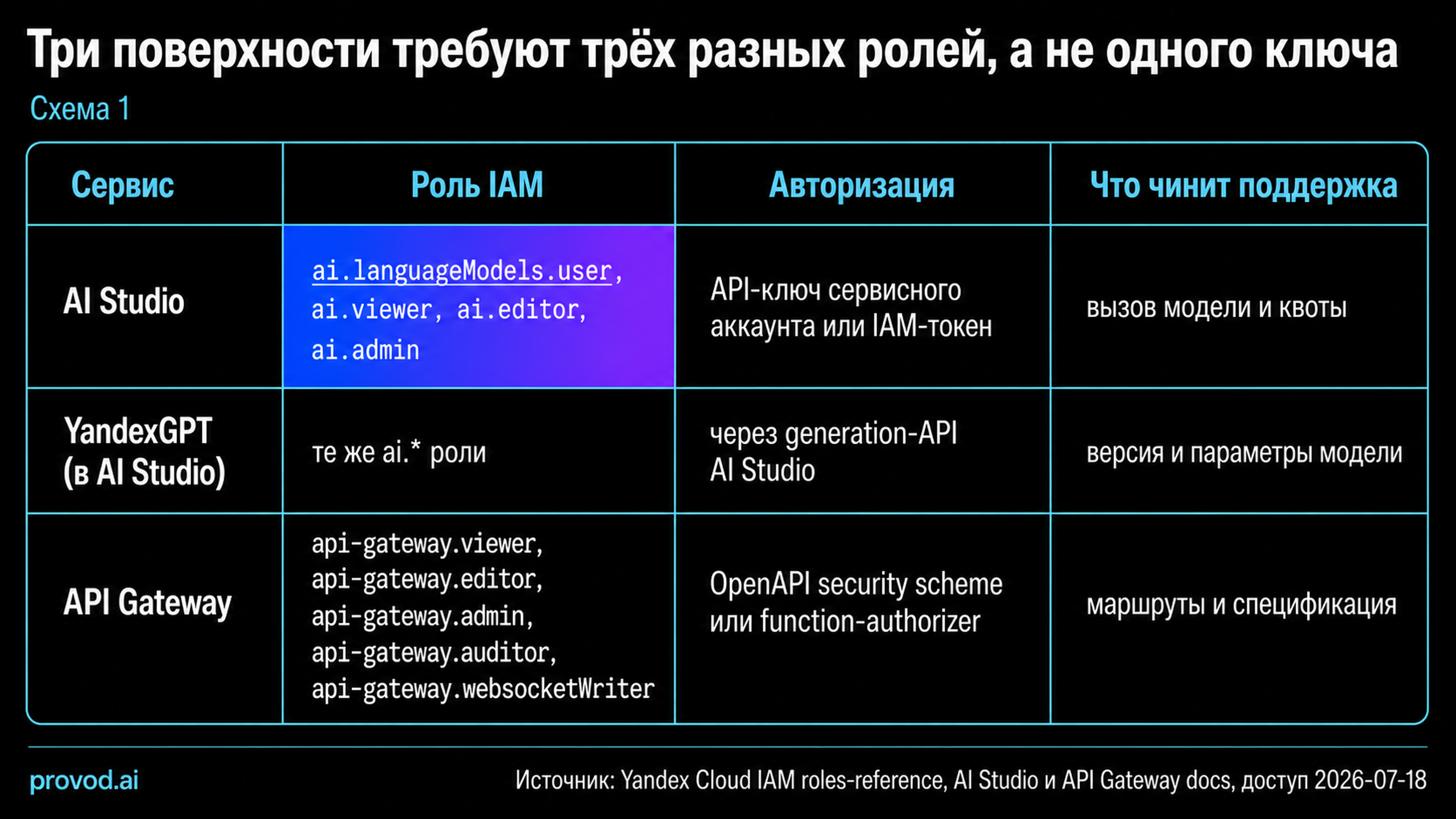 Три поверхности требуют трёх разных ролей, а не одного ключа

Схема 1

| Сервис | Роль IAM | Авторизация | Что чинит поддержка |
|---|---|---|---|
| AI Studio | ai.languageModels.user, ai.viewer, ai.editor, ai.admin | API-ключ сервисного аккаунта или IAM-токен | вызов модели и квоты |
| YandexGPT (в AI Studio) | те же ai.* роли | через generation-API AI Studio | версия и параметры модели |
| API Gateway | api-gateway.viewer, api-gateway.editor, api-gateway.admin, api-gateway.auditor, api-gateway.websocketWriter | OpenAPI security scheme или function-authorizer | маршруты и спецификация |

provod.ai

Источник: Yandex Cloud IAM roles-reference, AI Studio и API Gateway docs, доступ 2026-07-18